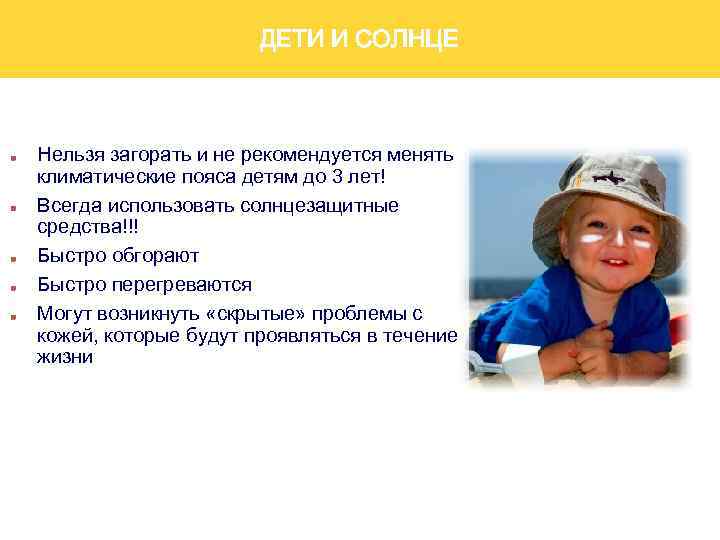 ДЕТИ И СОЛНЦЕ

- Нельзя загорать и не рекомендуется менять климатические пояса детям до 3 лет!
- Всегда использовать солнцезащитные средства!!!
- Быстро обгорают
- Быстро перегреваются
- Могут возникнуть «скрытые» проблемы с кожей, которые будут проявляться в течение жизни